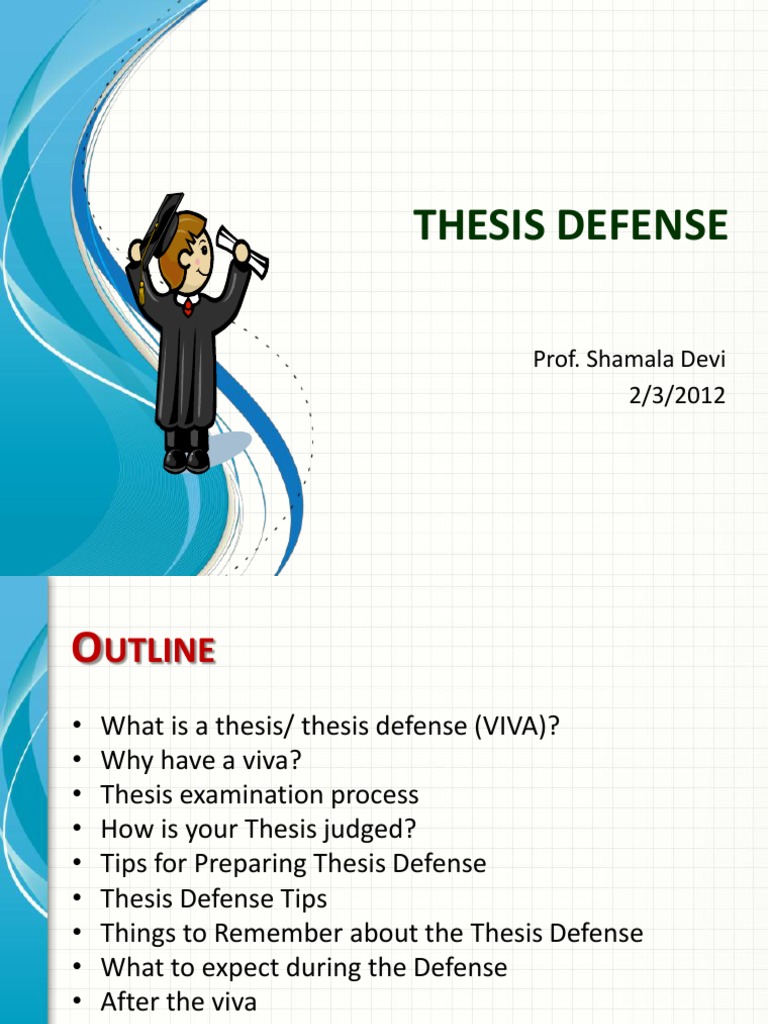 THESIS DEFENSE

Prof. Shamala Devi
2/3/2012

OUTLINE

• What is a thesis/ thesis defense (VIVA)?
• Why have a viva?
• Thesis examination process
• How is your Thesis judged?
• Tips for Preparing Thesis Defense
• Thesis Defense Tips
• Things to Remember about the Thesis Defense
• What to expect during the Defense
• After the viva